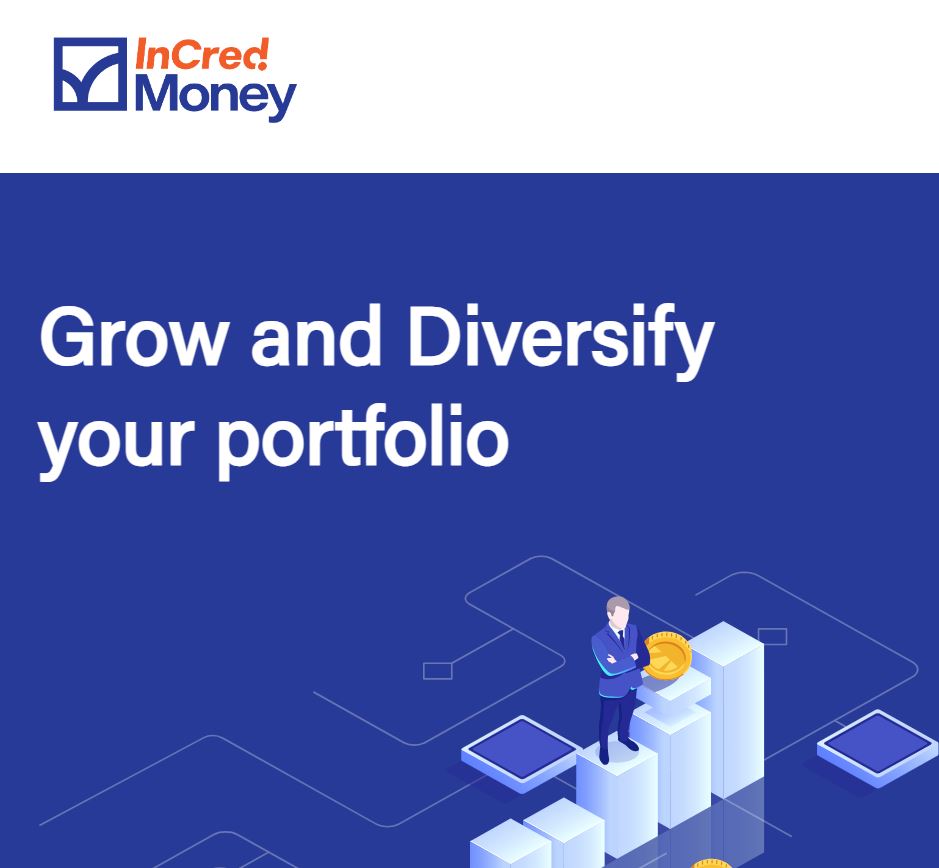 InCred
Money

Grow and Diversify your portfolio